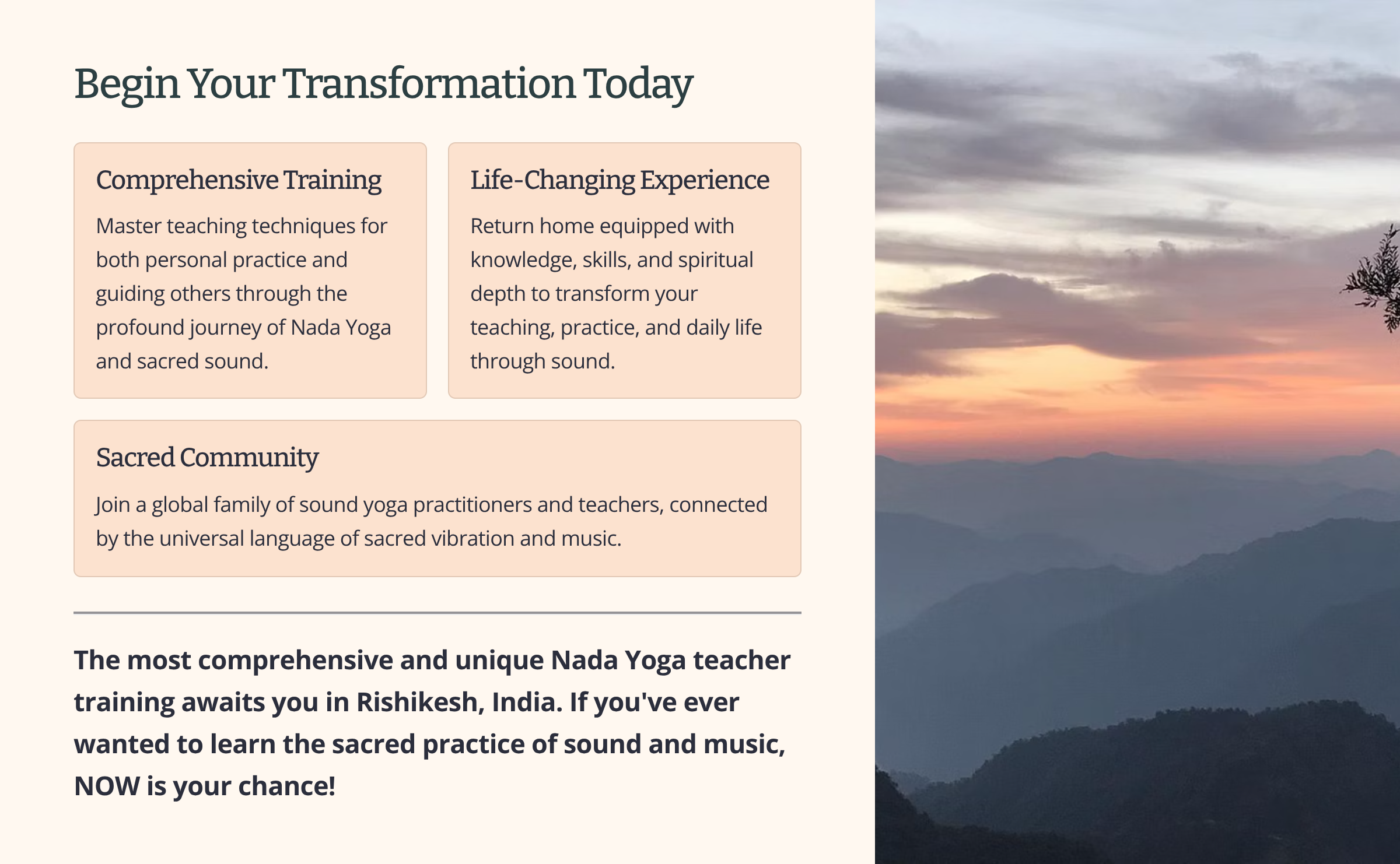 Begin Your Transformation Today

Comprehensive Training

Master teaching techniques for both personal practice and guiding others through the profound journey of Nada Yoga and sacred sound.

Life-Changing Experience

Return home equipped with knowledge, skills, and spiritual depth to transform your teaching, practice, and daily life through sound.

Sacred Community

Join a global family of sound yoga practitioners and teachers, connected by the universal language of sacred vibration and music.

The most comprehensive and unique Nada Yoga teacher training awaits you in Rishikesh, India. If you've ever wanted to learn the sacred practice of sound and music, NOW is your chance!